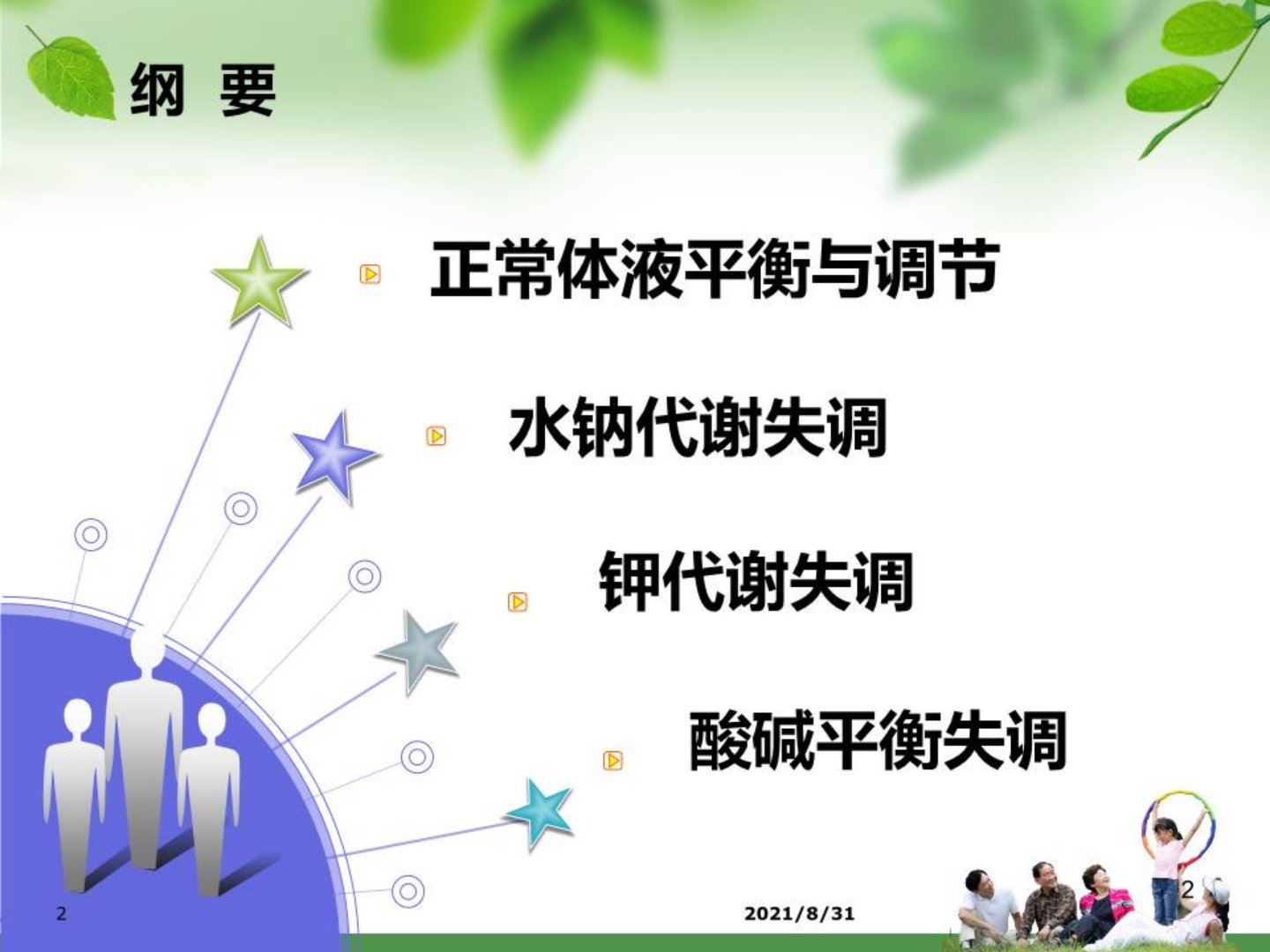 纲 要

正常体液平衡与调节

水钠代谢失调

钾代谢失调

酸碱平衡失调

2

2021/8/31

2